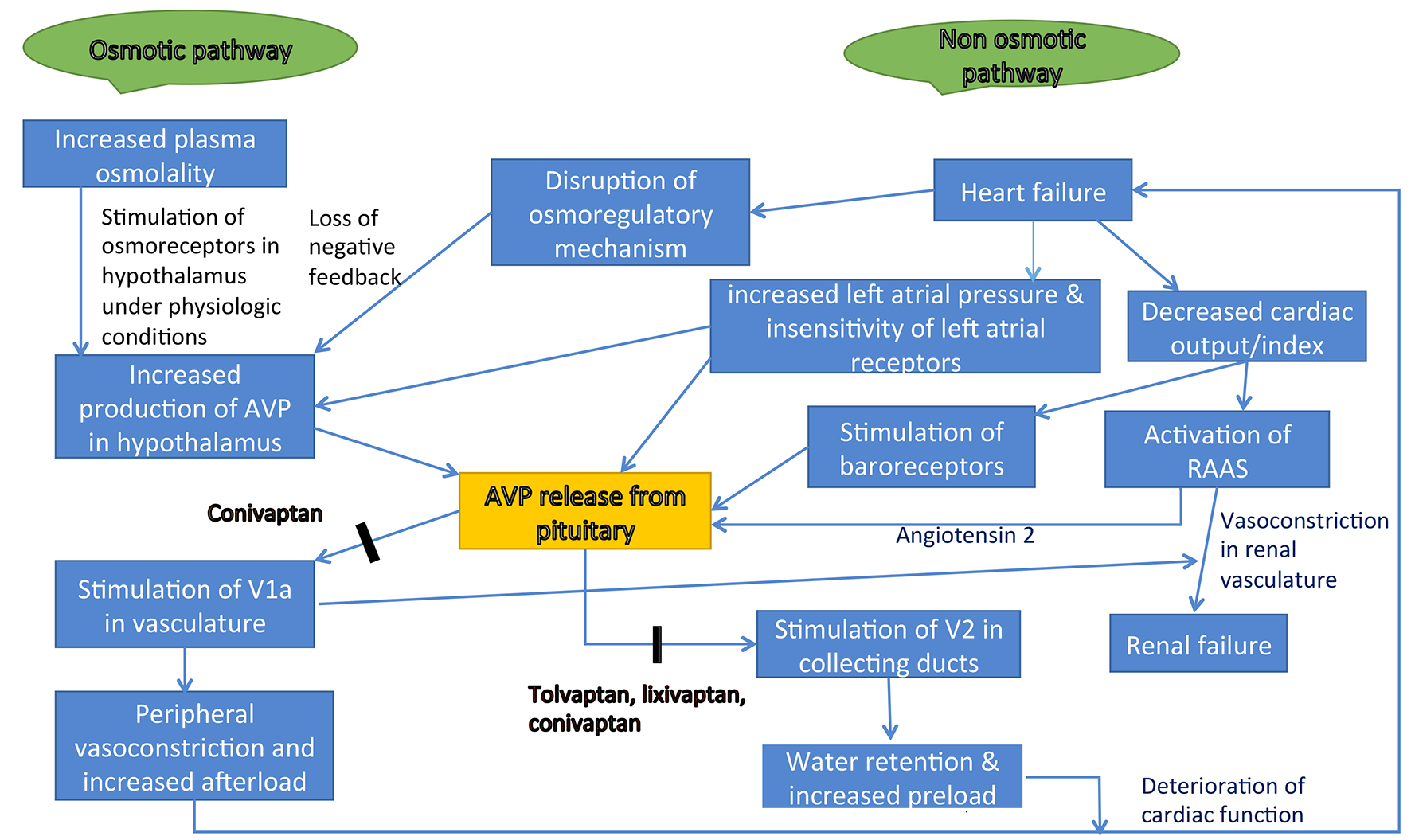 Osmotic pathway

Non osmotic pathway

Increased plasma osmolality

Stimulation of osmoreceptors in hypothalamus under physiologic conditions

Loss of negative feedback

Disruption of osmoregulatory mechanism

Heart failure

increased left atrial pressure & insensitivity of left atrial receptors

Decreased cardiac output/index

Increased production of AVP in hypothalamus

Stimulation of baroreceptors

Activation of RAAS

AVP release from pituitary

Conivaptan

Angiotensin 2

Vasoconstriction in renal vasculature

Stimulation of V1a in vasculature

Stimulation of V2 in collecting ducts

Renal failure

Tolvaptan, lixivaptan, conivaptan

Peripheral vasoconstriction and increased afterload

Water retention & increased preload

Deterioration of cardiac function